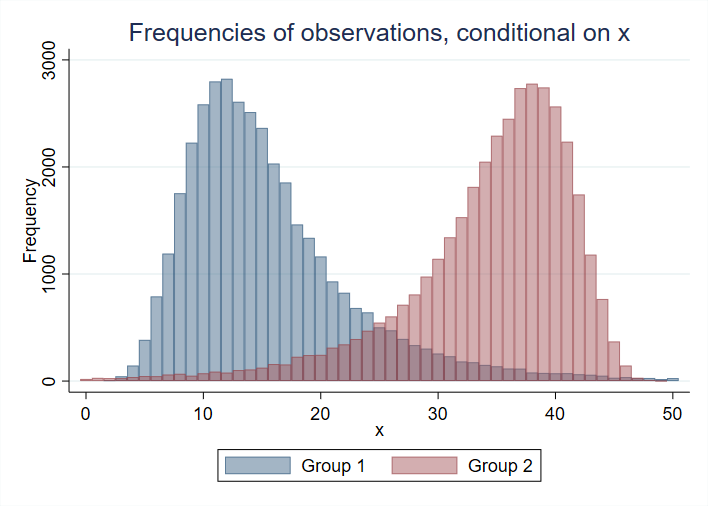 Frequencies of observations, conditional on x

Frequency

3000
2000
1000
0

0
10
20
30
40
50

x

Group 1
Group 2